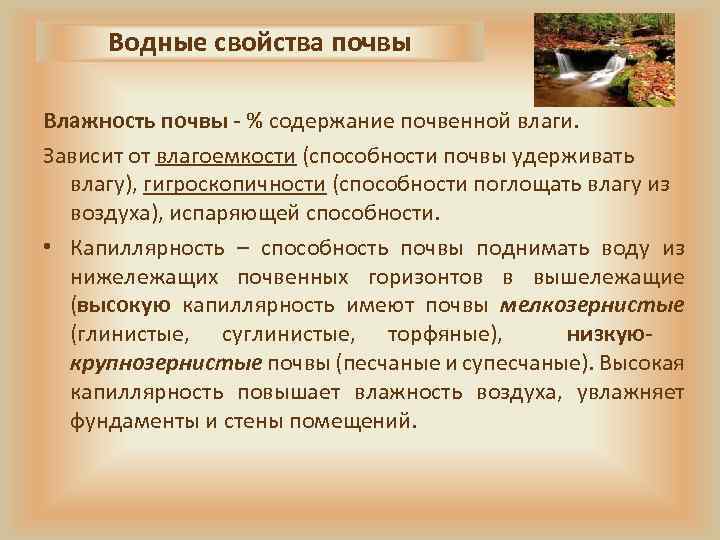 Водные свойства почвы

Влажность почвы - % содержание почвенной влаги.

Зависит от влагоемкости (способности почвы удерживать влагу), гигроскопичности (способности поглощать влагу из воздуха), испаряющей способности.

• Капиллярность – способность почвы поднимать воду из нижележащих почвенных горизонтов в вышележащие (высокую капиллярность имеют почвы мелкозернистые (глинистые, суглинистые, торфяные), низкую- крупнозернистые почвы (песчаные и супесчаные). Высокая капиллярность повышает влажность воздуха, увлажняет фундаменты и стены помещений.